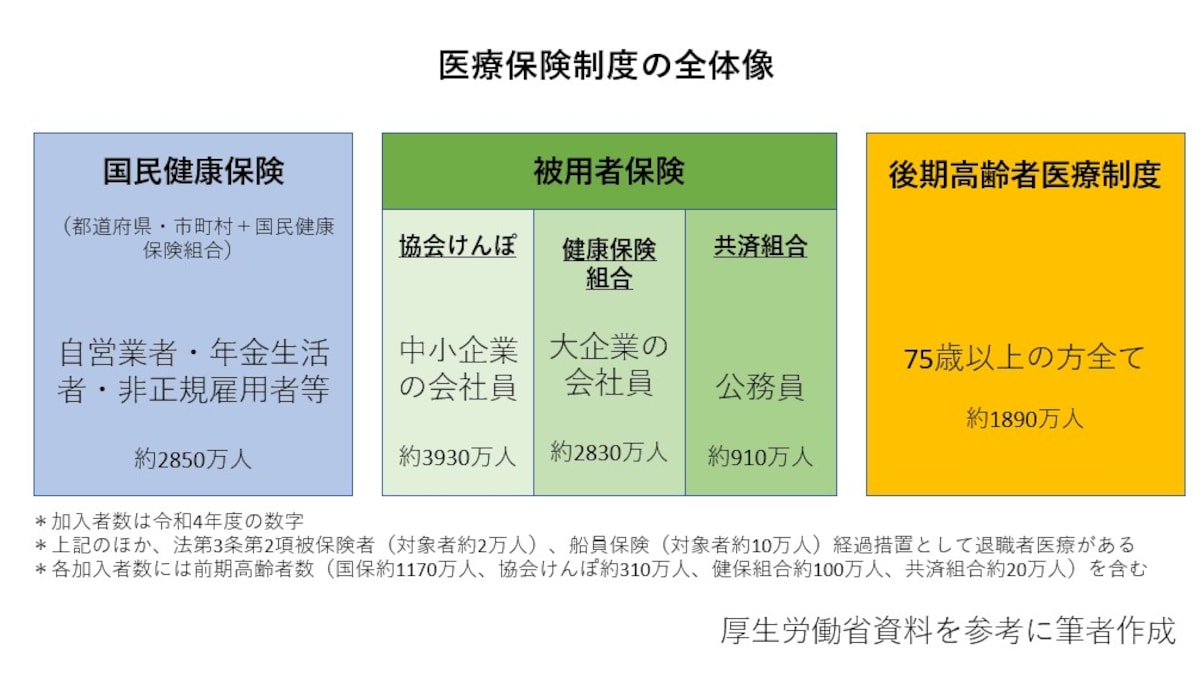 医療保険制度の全体像

国民健康保険

（都道府県・市町村＋国民健康保険組合）

自営業者・年金生活者・非正規雇用者等

約2850万人

被用者保険

協会けんぽ

中小企業の会社員

約3930万人

健康保険組合

大企業の会社員

約2830万人

共済組合

公務員

約910万人

後期高齢者医療制度

75歳以上の方全て

約1890万人

＊加入者数は令和4年度の数字
＊上記のほか、法第3条第2項被保険者（対象者約2万人）、船員保険（対象者約10万人）経過措置として退職者医療がある
＊各加入者数には前期高齢者数（国保約1170万人、協会けんぽ約310万人、健保組合約100万人、共済組合約20万人）を含む

厚生労働省資料を参考に筆者作成